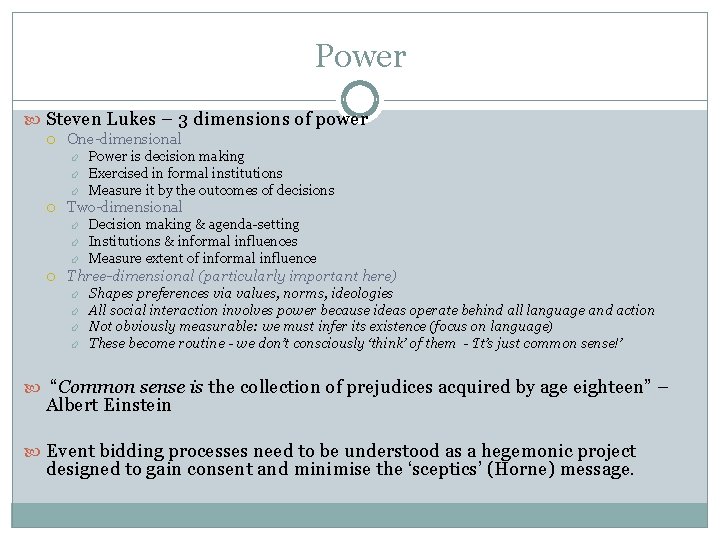 Power

Steven Lukes – 3 dimensions of power

One-dimensional

Power is decision making

Exercised in formal institutions

Measure it by the outcomes of decisions

Two-dimensional

Decision making & agenda-setting

Institutions & informal influences

Measure extent of informal influence

Three-dimensional (particularly important here)

Shapes preferences via values, norms, ideologies

All social interaction involves power because ideas operate behind all language and action

Not obviously measurable: we must infer its existence (focus on language)

These become routine - we don't consciously 'think' of them - 'It's just common sense!'

"Common sense is the collection of prejudices acquired by age eighteen" – Albert Einstein

Event bidding processes need to be understood as a hegemonic project designed to gain consent and minimise the 'sceptics' (Horne) message.